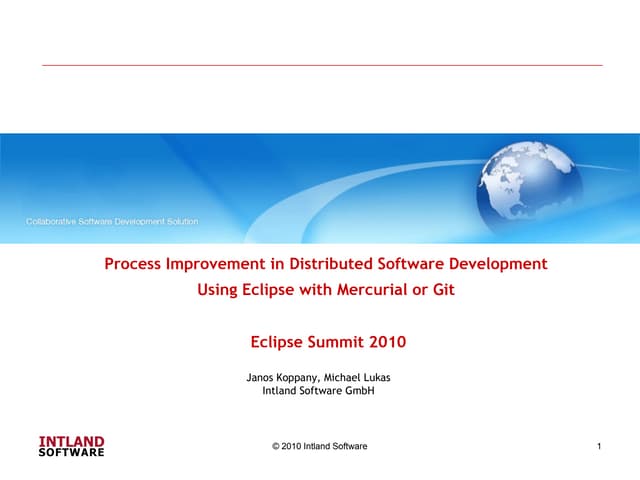 Collaborative Software Development Solution

Process Improvement in Distributed Software Development
Using Eclipse with Mercurial or Git

Eclipse Summit 2010

Janos Koppany, Michael Lukas
Intland Software GmbH

INTLAND
SOFTWARE

© 2010 Intland Software

1